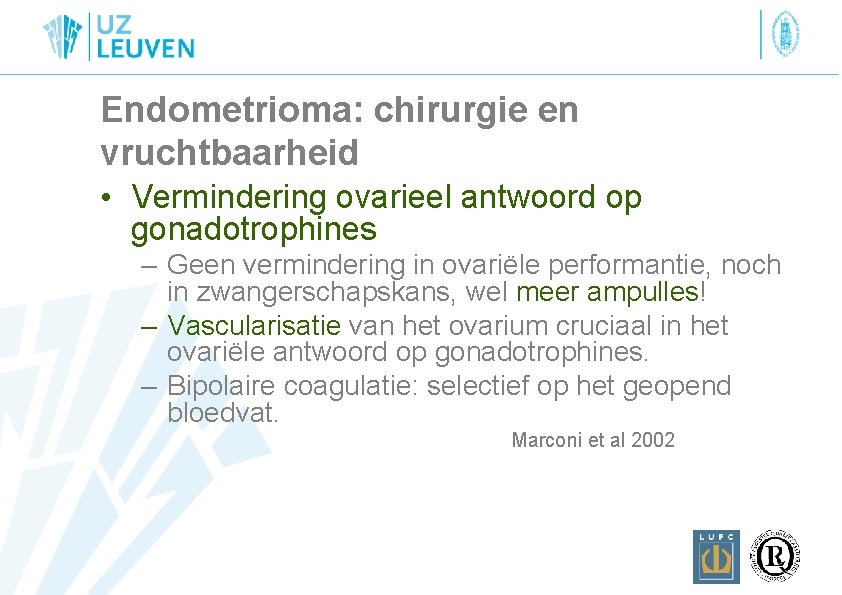 UZ LEUVEN

Endometrioma: chirurgie en vruchtbaarheid

• Vermindering ovarieel antwoord op gonadotrophines
– Geen vermindering in ovariële performantie, noch in zwangerschapskans, wel meer ampulles!
– Vascularisatie van het ovarium cruciaal in het ovariële antwoord op gonadotrophines.
– Bipolaire coagulatie: selectief op het geopend bloedvat.

Marconi et al 2002

LUFC

R